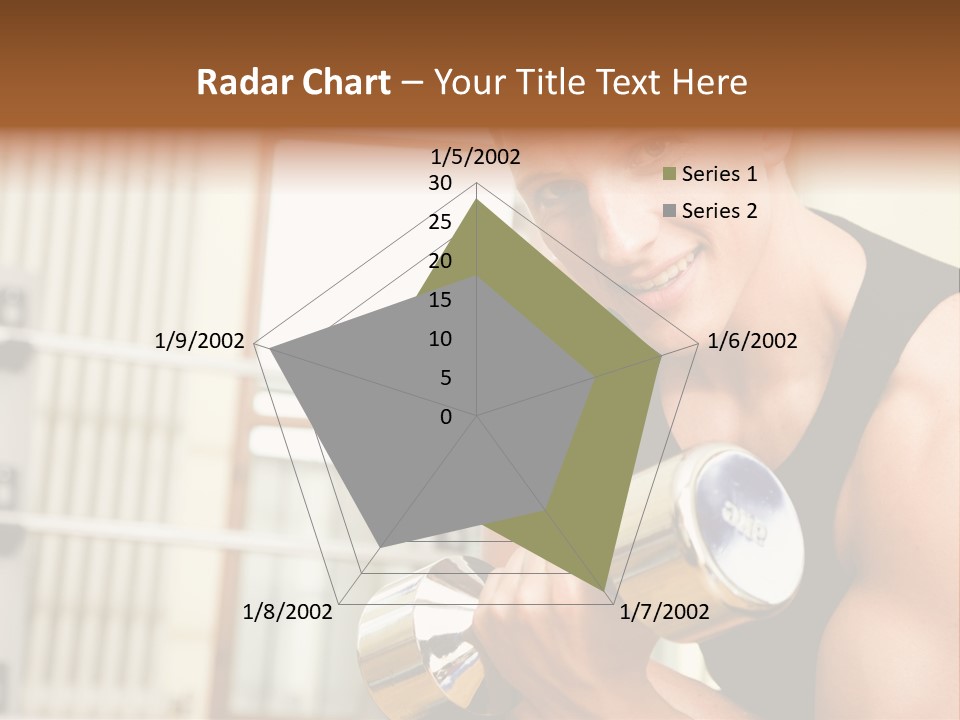 Radar Chart – Your Title Text Here

1/5/2002
30
25
20
15
10
5
0
1/6/2002
1/7/2002
1/8/2002
1/9/2002

Series 1
Series 2